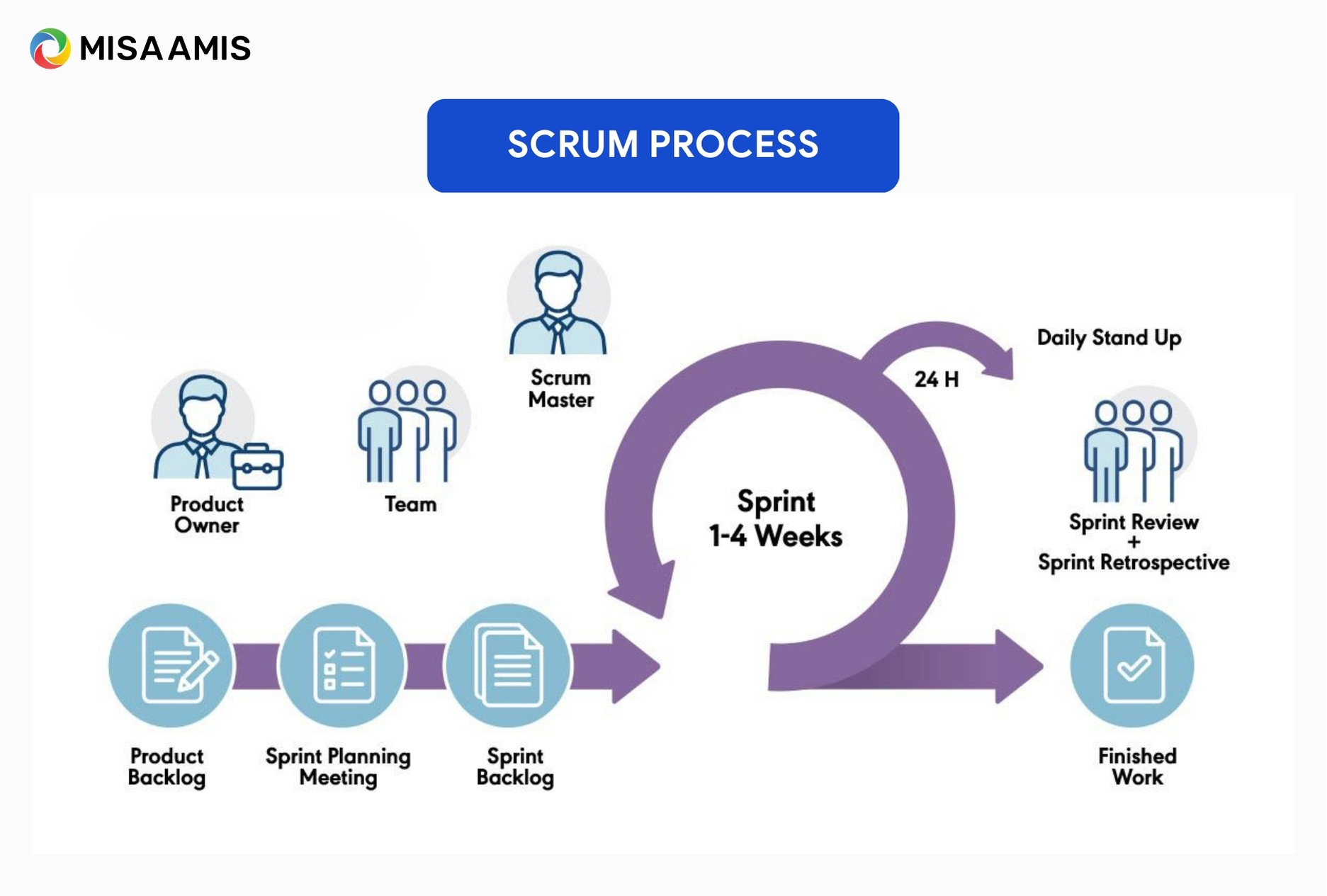 MISA AMIS

SCRUM PROCESS

Scrum Master

Product Owner

Team

Daily Stand Up

24 H

Sprint 1-4 Weeks

Sprint Review + Sprint Retrospective

Product Backlog

Sprint Planning Meeting

Sprint Backlog

Finished Work